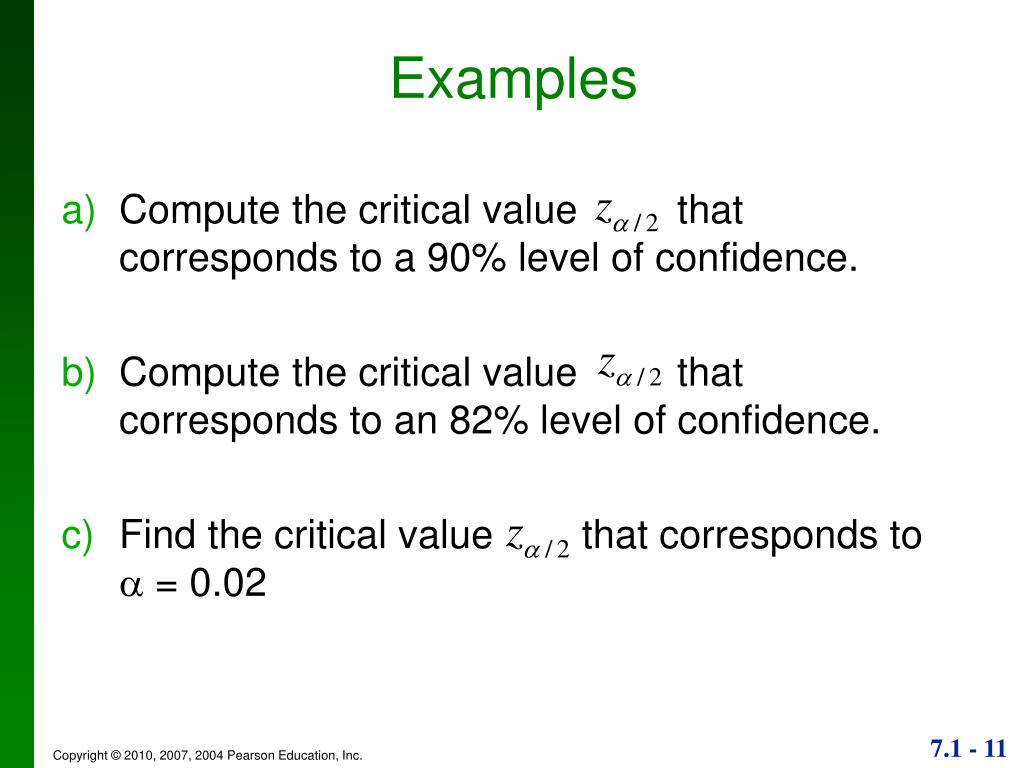 Examples

a) Compute the critical value $z_{\alpha/2}$ that corresponds to a 90% level of confidence.

b) Compute the critical value $z_{\alpha/2}$ that corresponds to an 82% level of confidence.

c) Find the critical value $z_{\alpha/2}$ that corresponds to $\alpha$ = 0.02

Copyright © 2010, 2007, 2004 Pearson Education, Inc.

7.1 - 11